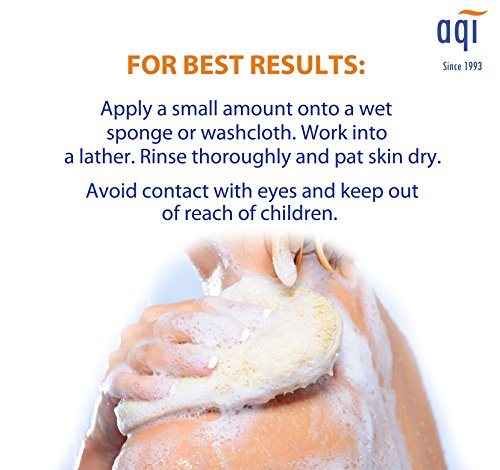 aqi
Since 1993

FOR BEST RESULTS:

Apply a small amount onto a wet sponge or washcloth. Work into a lather. Rinse thoroughly and pat skin dry.

Avoid contact with eyes and keep out of reach of children.